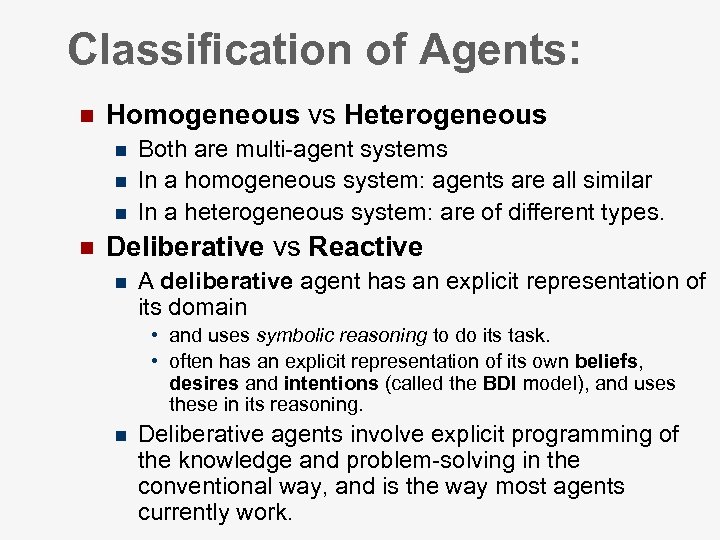 Classification of Agents:

Homogeneous vs Heterogeneous

Both are multi-agent systems

In a homogeneous system: agents are all similar

In a heterogeneous system: are of different types.

Deliberative vs Reactive

A deliberative agent has an explicit representation of its domain

• and uses symbolic reasoning to do its task.

• often has an explicit representation of its own beliefs, desires and intentions (called the BDI model), and uses these in its reasoning.

Deliberative agents involve explicit programming of the knowledge and problem-solving in the conventional way, and is the way most agents currently work.